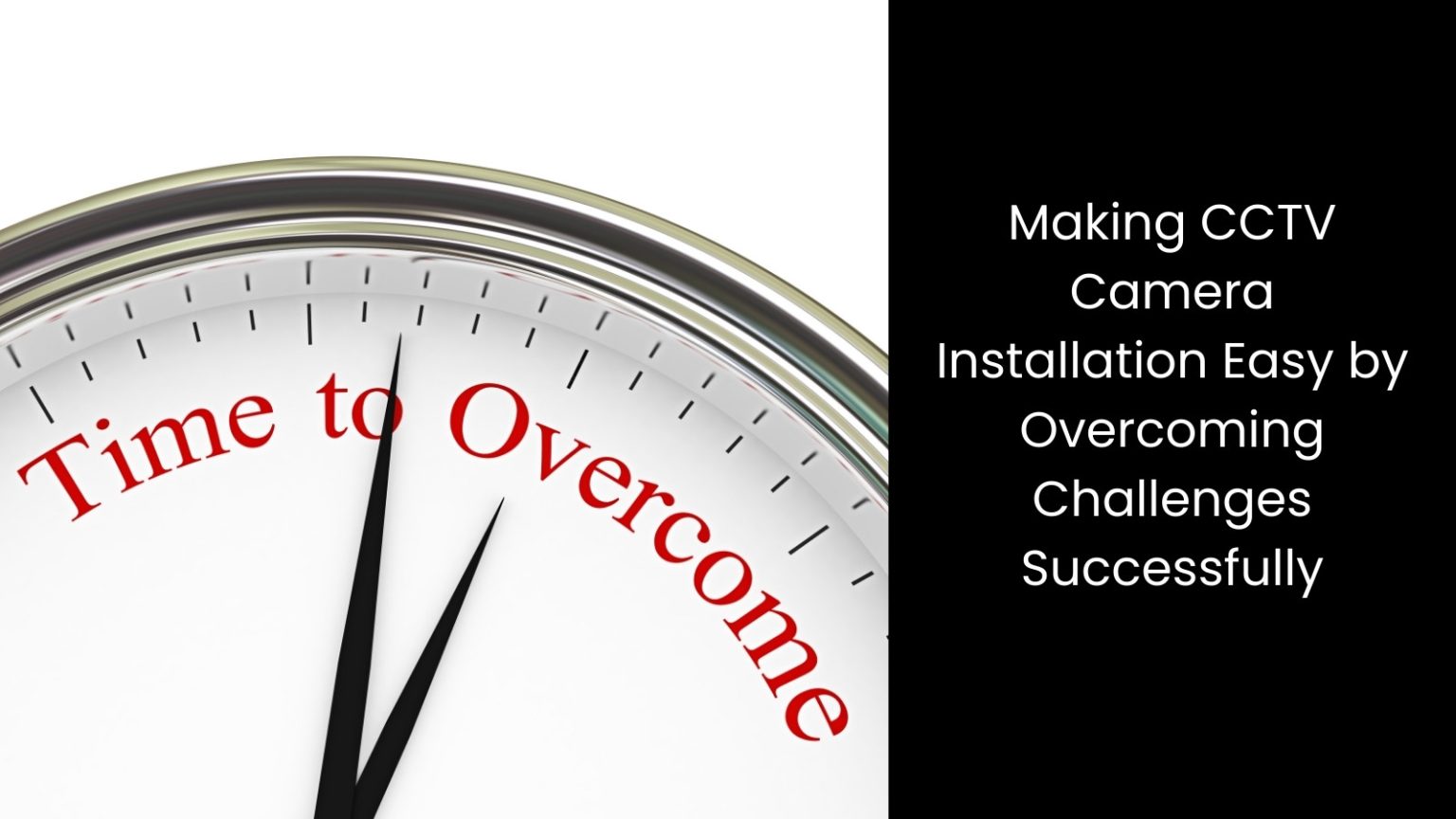 Time to Overcome

Making CCTV Camera Installation Easy by Overcoming Challenges Successfully